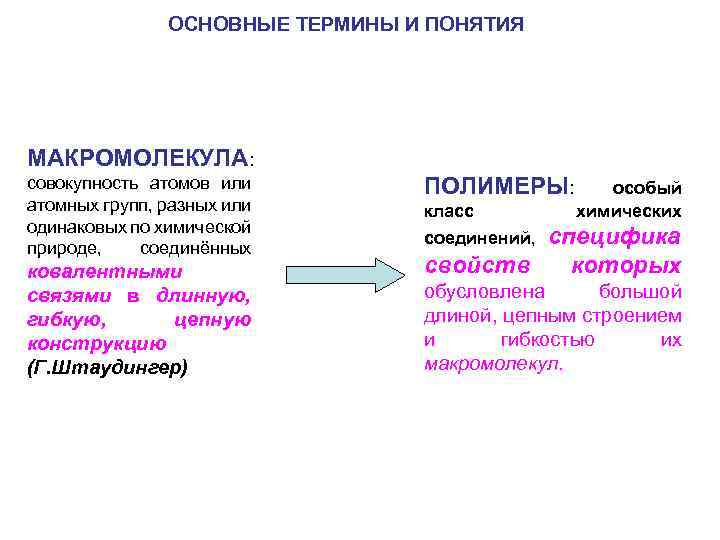 ОСНОВНЫЕ ТЕРМИНЫ И ПОНЯТИЯ

МАКРОМОЛЕКУЛА: совокупность атомов или атомных групп, разных или одинаковых по химической природе, соединённых ковалентными связями в длинную, гибкую, цепную конструкцию (Г.Штаудингер)

ПОЛИМЕРЫ: особый класс химических соединений, специфика свойств которых обусловлена большой длиной, цепным строением и гибкостью их макромолекул.